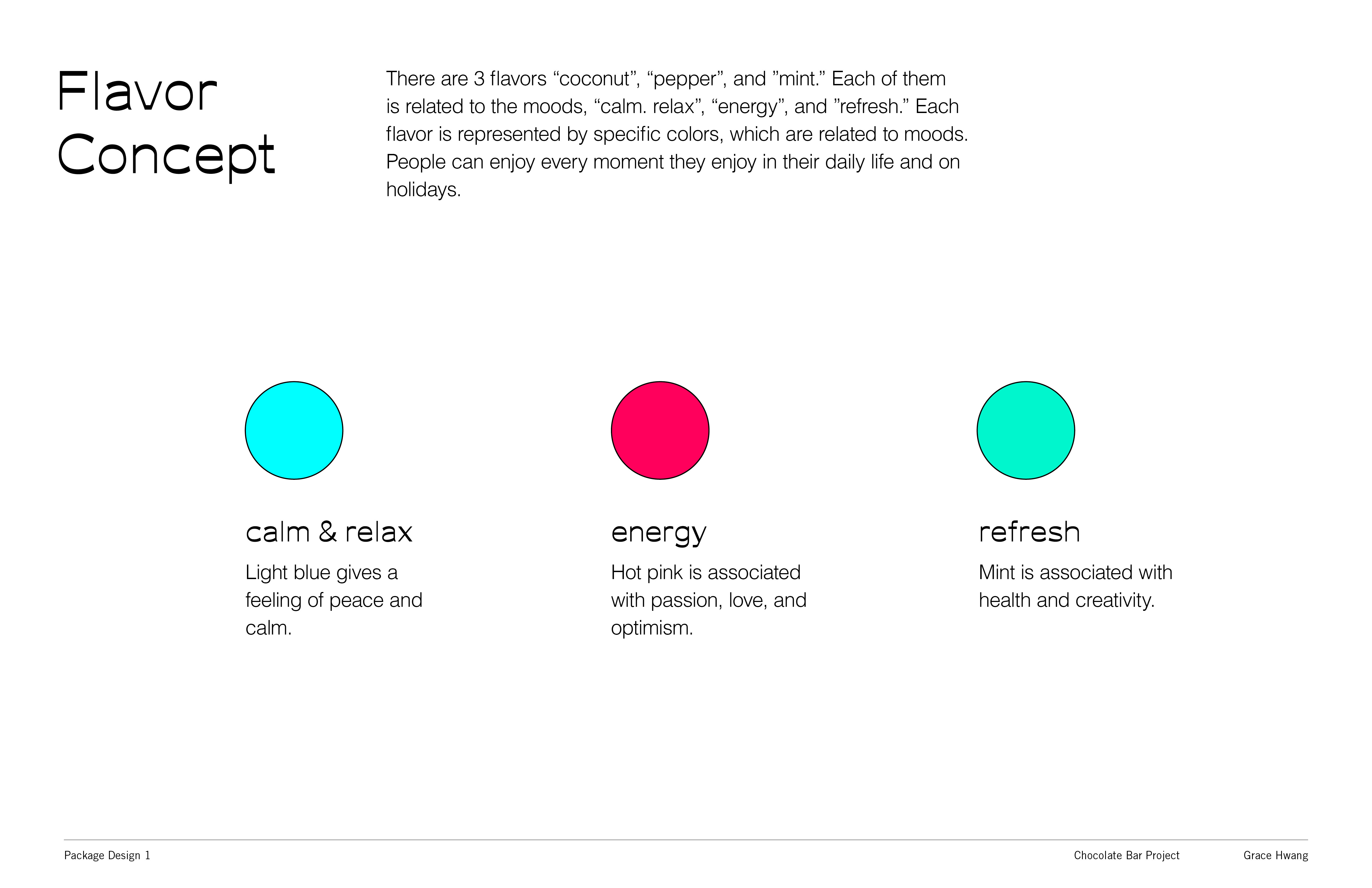 Flavor Concept

There are 3 flavors “coconut”, “pepper”, and ”mint.” Each of them is related to the moods, “calm. relax”, “energy”, and ”refresh.” Each flavor is represented by specific colors, which are related to moods. People can enjoy every moment they enjoy in their daily life and on holidays.

calm & relax

Light blue gives a feeling of peace and calm.

energy

Hot pink is associated with passion, love, and optimism.

refresh

Mint is associated with health and creativity.

Package Design 1

Chocolate Bar Project

Grace Hwang